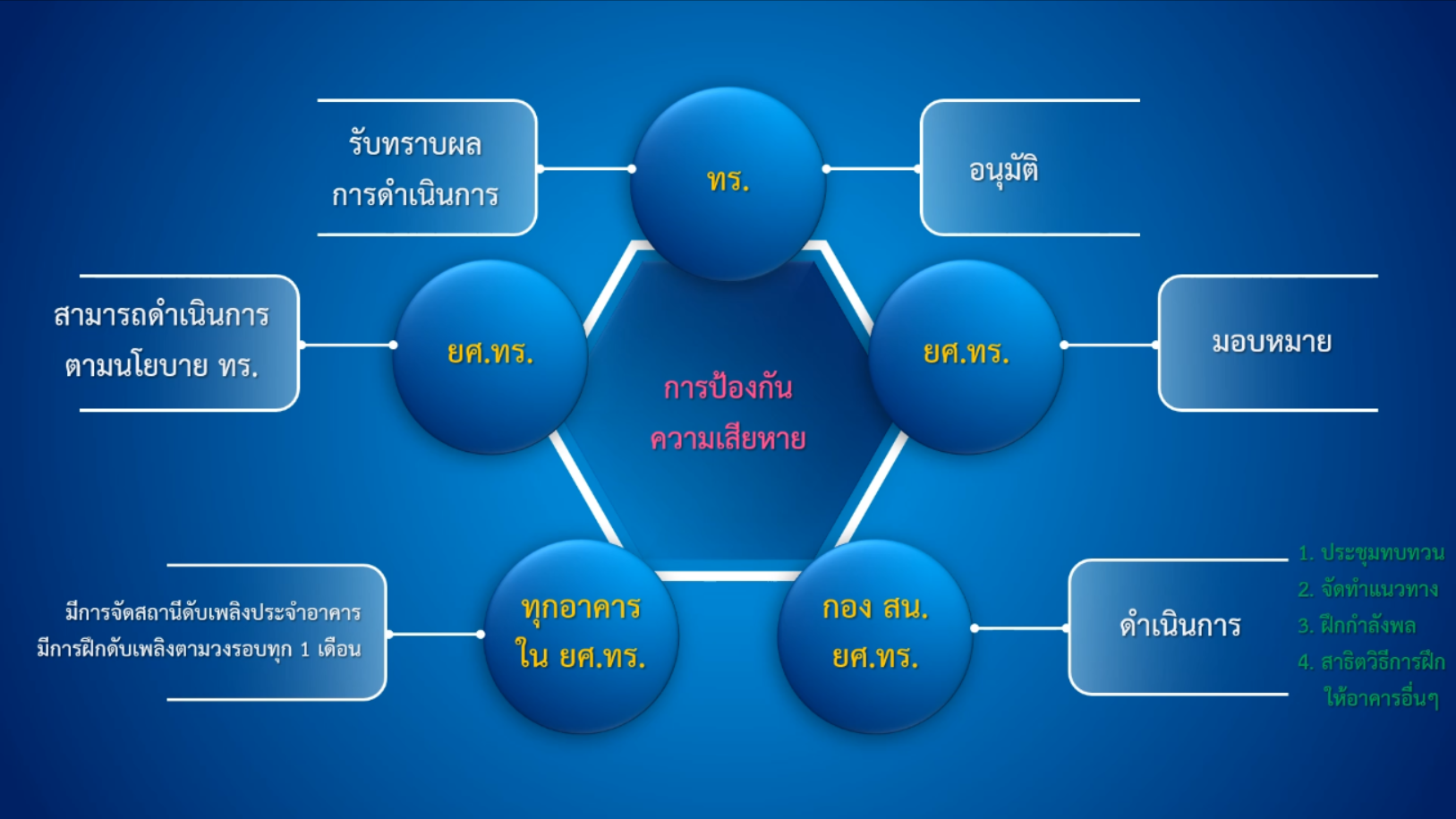 รับทราบผล การดำเนินการ

ทร.

อนุมัติ

สามารถดำเนินการ ตามนโยบาย ทร.

ยศ.ทร.

การป้องกัน ความเสียหาย

ยศ.ทร.

มอบหมาย

มีการจัดสถานีดับเพลิงประจำอาคาร
มีการฝึกดับเพลิงตามวงรอบทุก 1 เดือน

ทุกอาคาร ใน ยศ.ทร.

กอง สน. ยศ.ทร.

ดำเนินการ

1. ประชุมทบทวน
2. จัดทำแนวทาง
3. ฝึกกำลังพล
4. สาธิตวิธีการฝึก ให้อาคารอื่นๆ